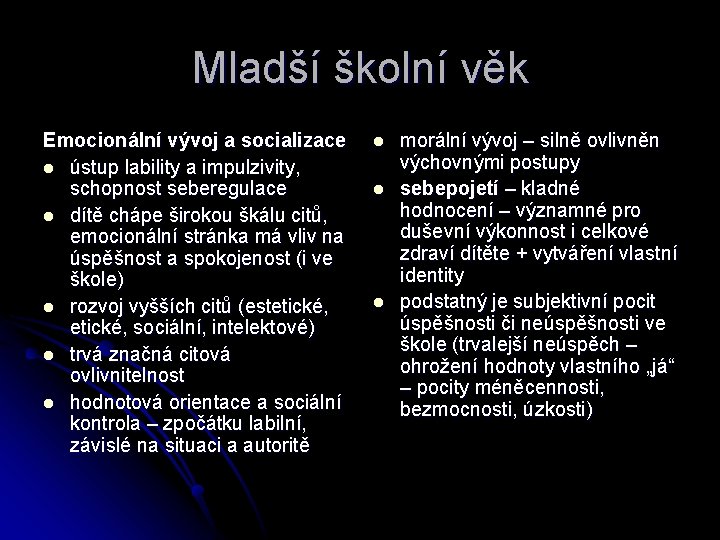 Mladší školní věk

Emocionální vývoj a socializace
- ústup lability a impulzivity, schopnost seberegulace
- dítě chápe širokou škálu citů, emocionální stránka má vliv na úspěšnost a spokojenost (i ve škole)
- rozvoj vyšších citů (estetické, etické, sociální, intelektové)
- trvá značná citová ovlivnitelnost
- hodnotová orientace a sociální kontrola – zpočátku labilní, závislé na situaci a autoritě

- morální vývoj – silně ovlivněn výchovnými postupy
- sebepojetí – kladné hodnocení – významné pro duševní výkonnost i celkové zdraví dítěte + vytváření vlastní identity
- podstatný je subjektivní pocit úspěšnosti či neúspěšnosti ve škole (trvalejší neúspěch – ohrožení hodnoty vlastního „já“ – pocity méněcennosti, bezmocnosti, úzkosti)